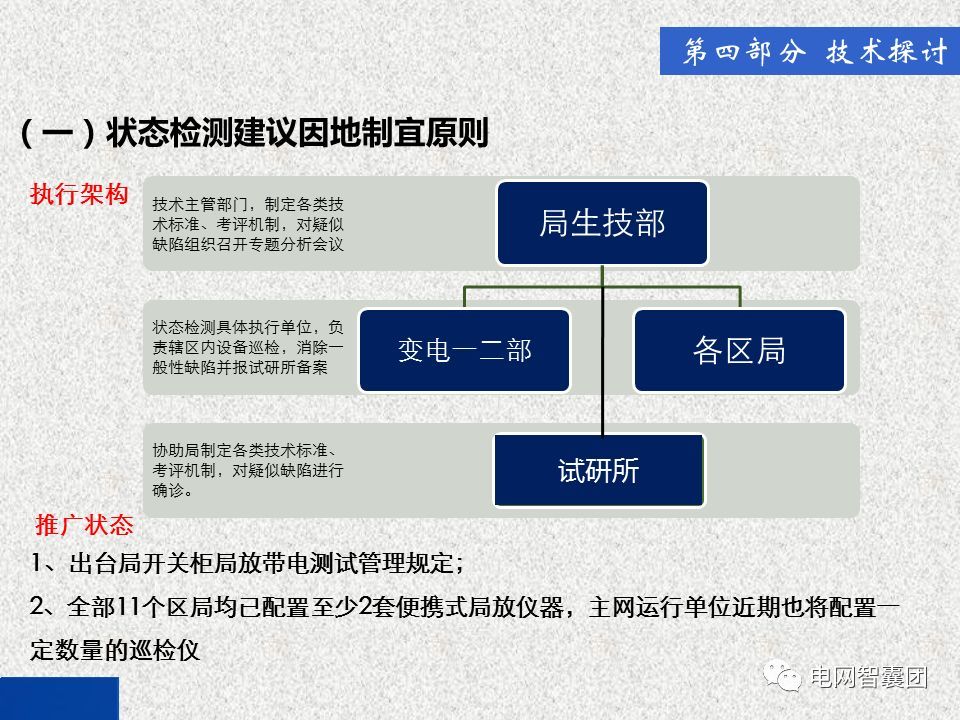 第四部分 技术探讨

（一）状态检测建议因地制宜原则

执行架构

技术主管部门，制定各类技术标准、考评机制，对疑似缺陷组织召开专题分析会议

局生技部

状态检测具体执行单位，负责辖区内设备巡检，消除一般性缺陷并报试研所备案

变电一二部

各区局

协助局制定各类技术标准、考评机制，对疑似缺陷进行确诊。

试研所

推广状态

1、出台局开关柜局放带电测试管理规定；

2、全部11个区局均已配置至少2套便携式局放仪器，主网运行单位近期也将配置一定数量的巡检仪

电网智囊团